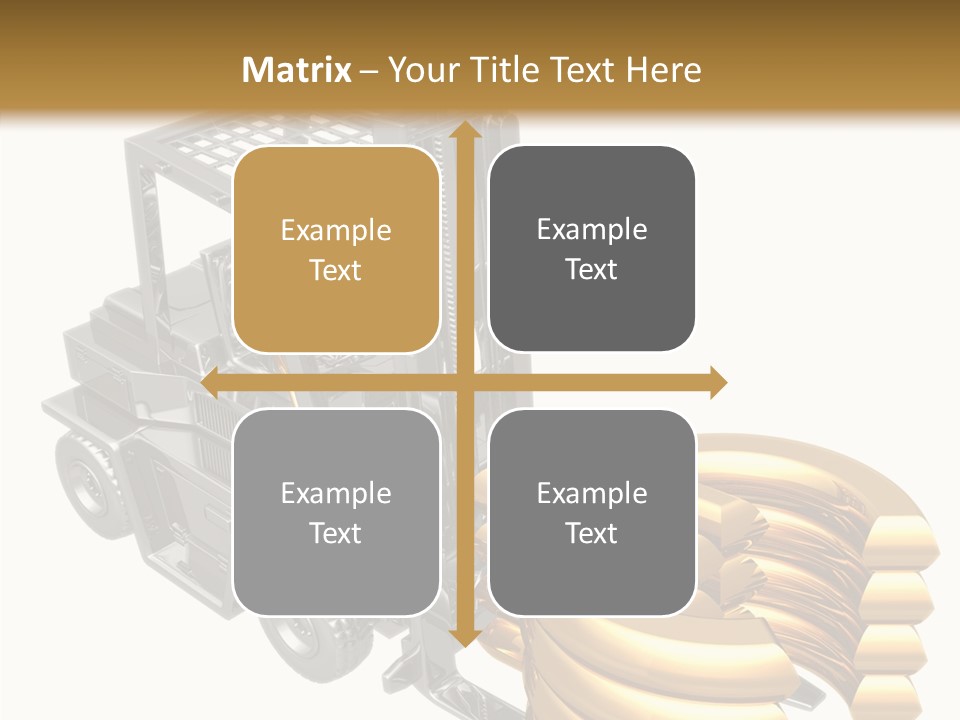 Matrix – Your Title Text Here

Example Text

Example Text

Example Text

Example Text